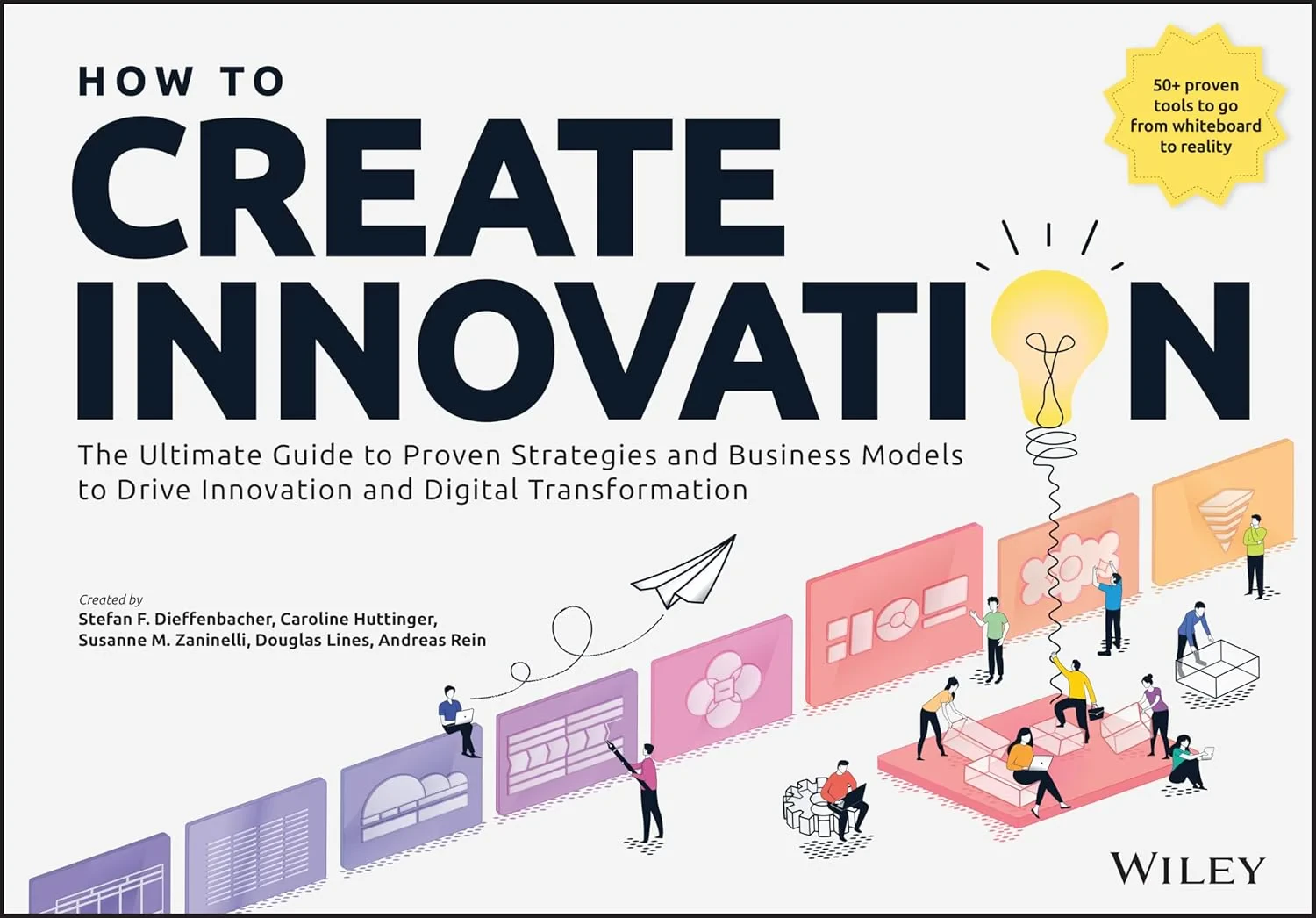 HOW TO
CREATE
INNOVATION

50+ proven tools to go from whiteboard to reality

The Ultimate Guide to Proven Strategies and Business Models to Drive Innovation and Digital Transformation

Created by
Stefan F. Dieffenbacher, Caroline Huttinger, Susanne M. Zaninelli, Douglas Lines, Andreas Rein

WILEY